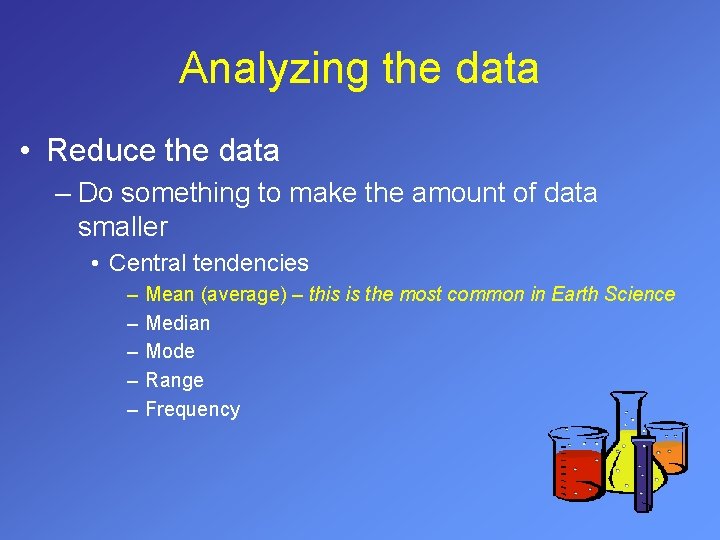 Analyzing the data

• Reduce the data

– Do something to make the amount of data smaller

• Central tendencies

– Mean (average) – this is the most common in Earth Science

– Median

– Mode

– Range

– Frequency